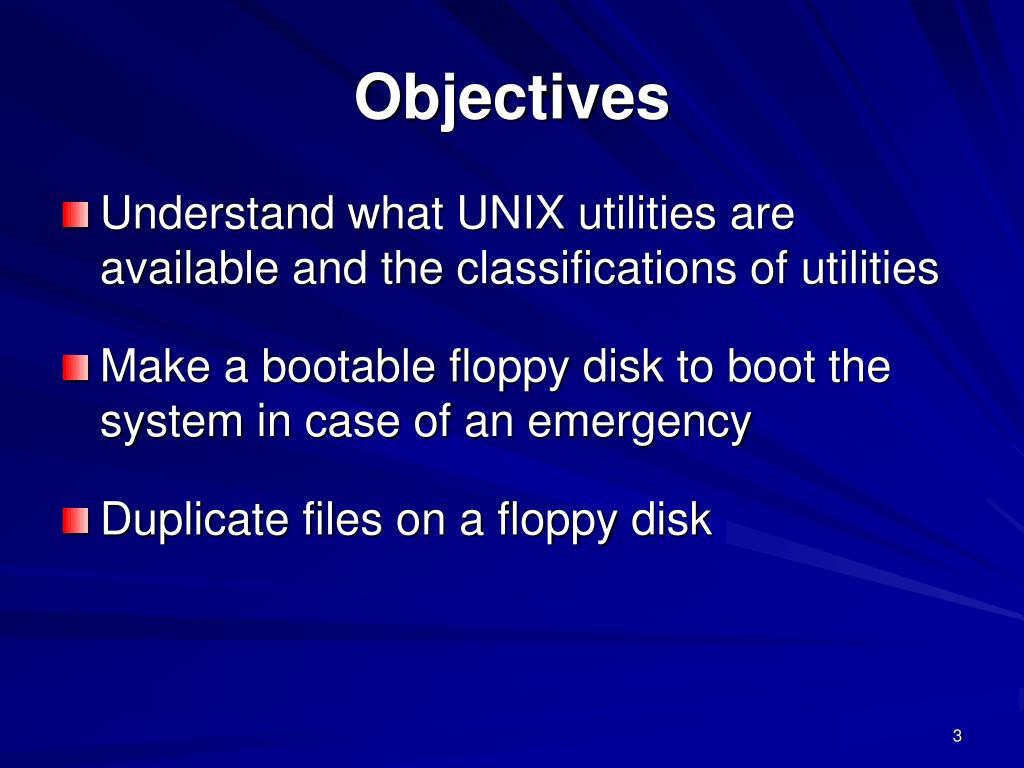 Objectives

Understand what UNIX utilities are available and the classifications of utilities

Make a bootable floppy disk to boot the system in case of an emergency

Duplicate files on a floppy disk

3